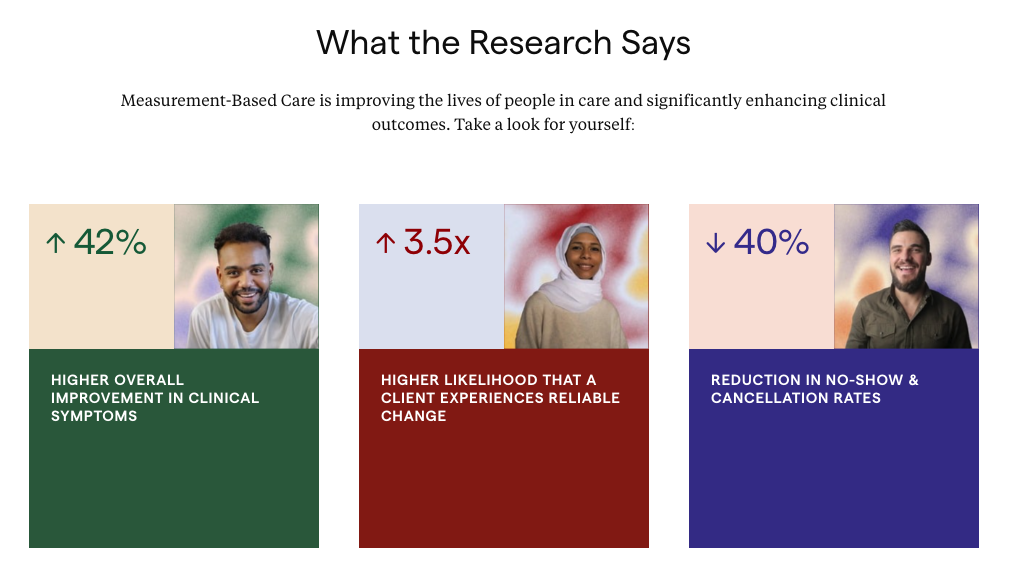 What the Research Says

Measurement-Based Care is improving the lives of people in care and significantly enhancing clinical outcomes. Take a look for yourself:

↑ 42%

HIGHER OVERALL IMPROVEMENT IN CLINICAL SYMPTOMS

↑ 3.5x

HIGHER LIKELIHOOD THAT A CLIENT EXPERIENCES RELIABLE CHANGE

↓ 40%

REDUCTION IN NO-SHOW & CANCELLATION RATES